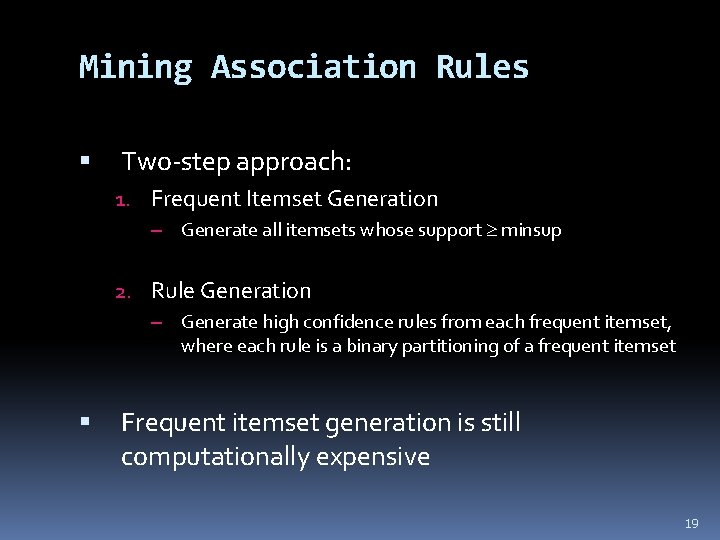 Mining Association Rules

▪ Two-step approach:

1. Frequent Itemset Generation
– Generate all itemsets whose support $\geq$ minsup

2. Rule Generation
– Generate high confidence rules from each frequent itemset, where each rule is a binary partitioning of a frequent itemset

▪ Frequent itemset generation is still computationally expensive

19